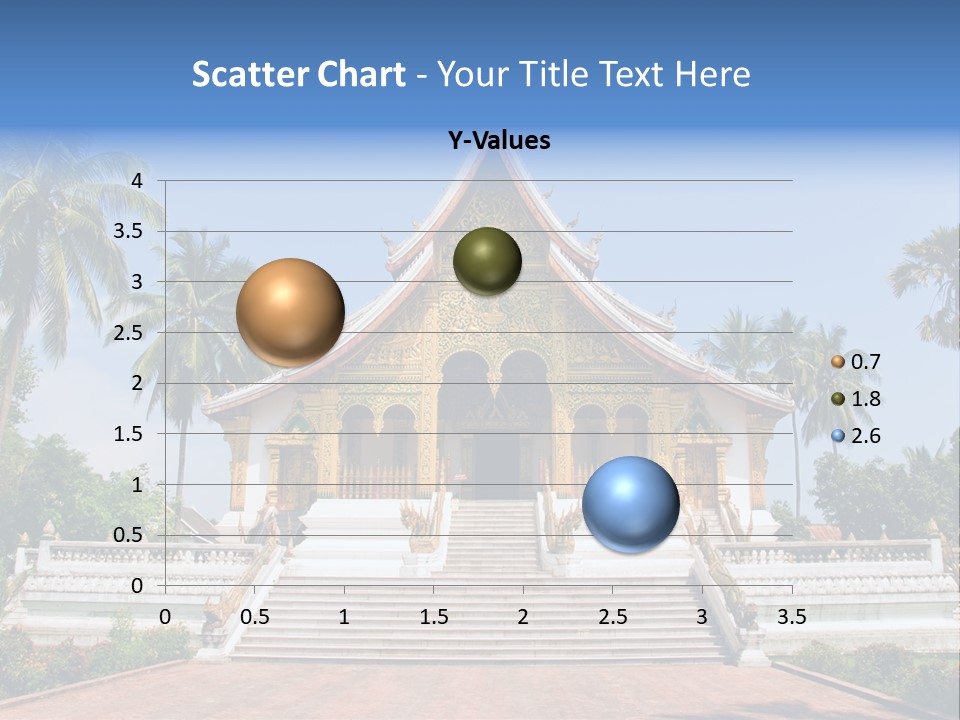 Scatter Chart - Your Title Text Here

Y-Values

4
3.5
3
2.5
2
1.5
1
0.5
0

0 0.5 1 1.5 2 2.5 3 3.5

0.7
1.8
2.6